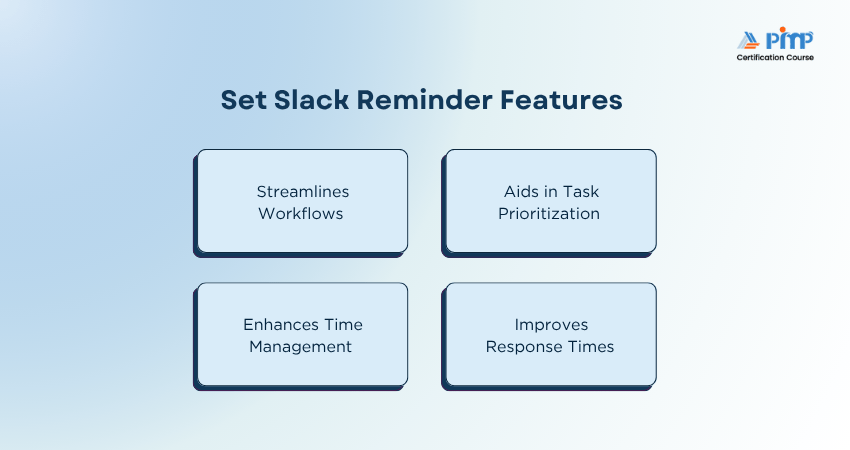 PMP
Certification Course

Set Slack Reminder Features

Streamlines Workflows

Aids in Task Prioritization

Enhances Time Management

Improves Response Times